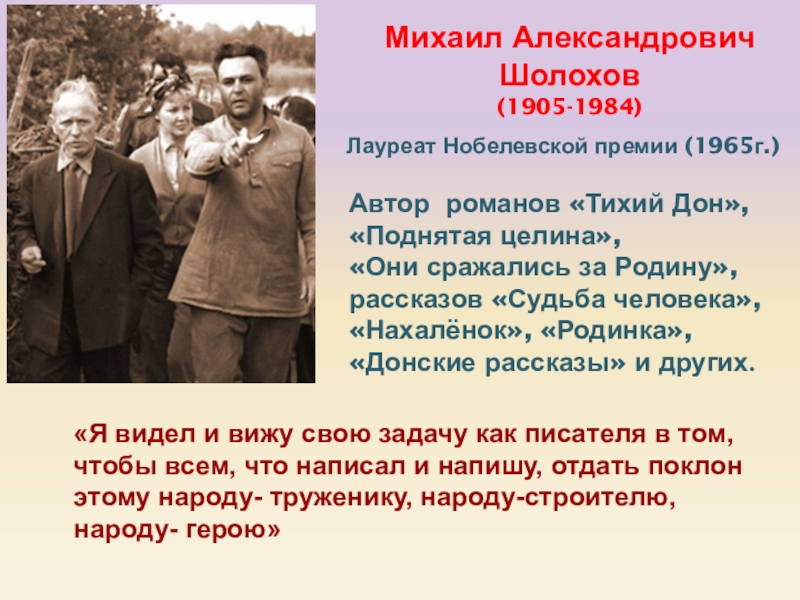 Михаил Александрович Шолохов
(1905-1984)

Лауреат Нобелевской премии (1965г.)

Автор романов «Тихий Дон», «Поднятая целина», «Они сражались за Родину», рассказов «Судьба человека», «Нахалёнок», «Родинка», «Донские рассказы» и других.

«Я видел и вижу свою задачу как писателя в том, чтобы всем, что написал и напишу, отдать поклон этому народу- труженику, народу-строителю, народу- герою»